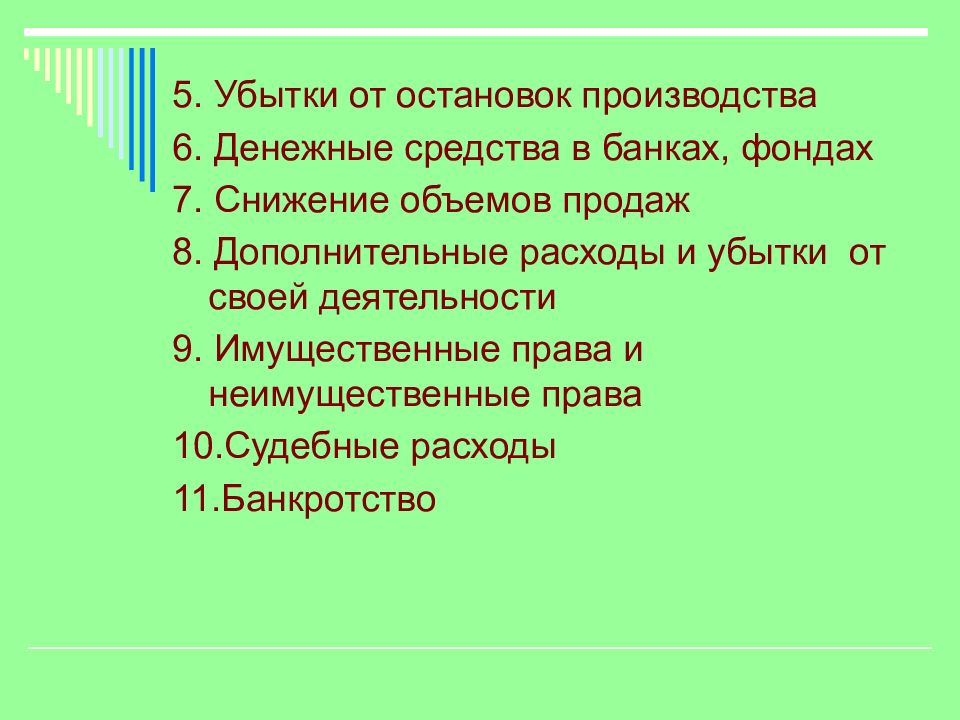 5. Убытки от остановок производства

6. Денежные средства в банках, фондах

7. Снижение объемов продаж

8. Дополнительные расходы и убытки от своей деятельности

9. Имущественные права и неимущественные права

10.Судебные расходы

11.Банкротство